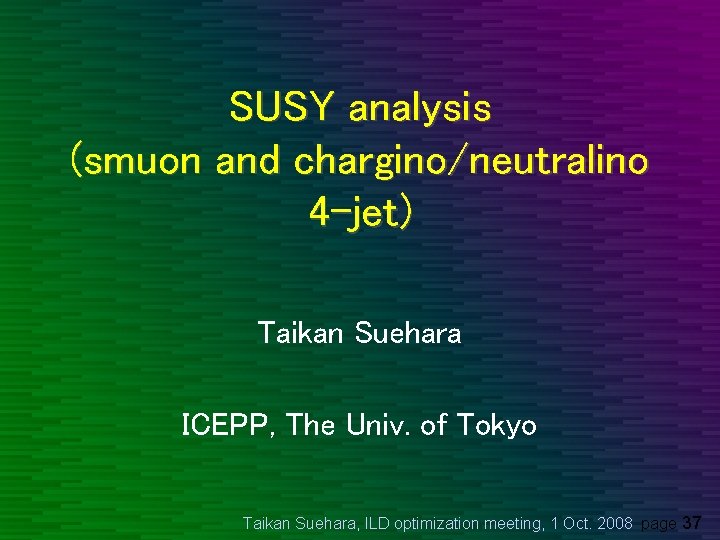 SUSY analysis
(smuon and chargino/neutralino 4-jet)

Taikan Suehara

ICEPP, The Univ. of Tokyo

Taikan Suehara, ILD optimization meeting, 1 Oct. 2008 page 37